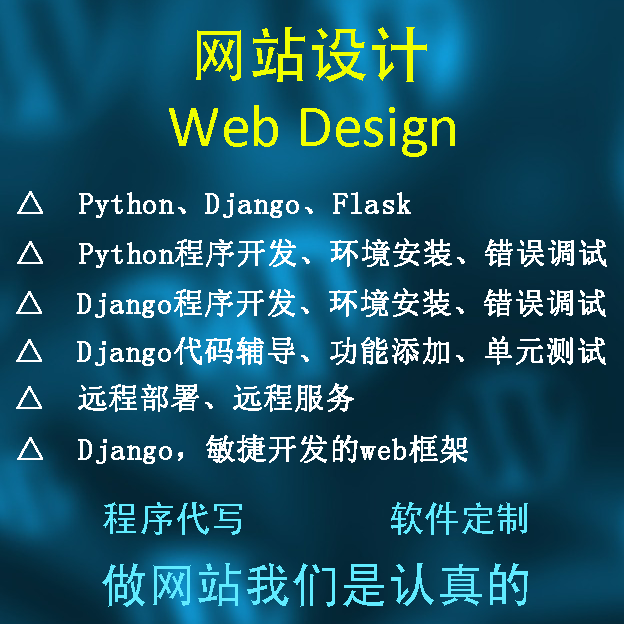 网站设计
Web Design

△ Python、Django、Flask
△ Python程序开发、环境安装、错误调试
△ Django程序开发、环境安装、错误调试
△ Django代码辅导、功能添加、单元测试
△ 远程部署、远程服务
△ Django，敏捷开发的web框架

程序代写 软件定制

做网站我们是认真的